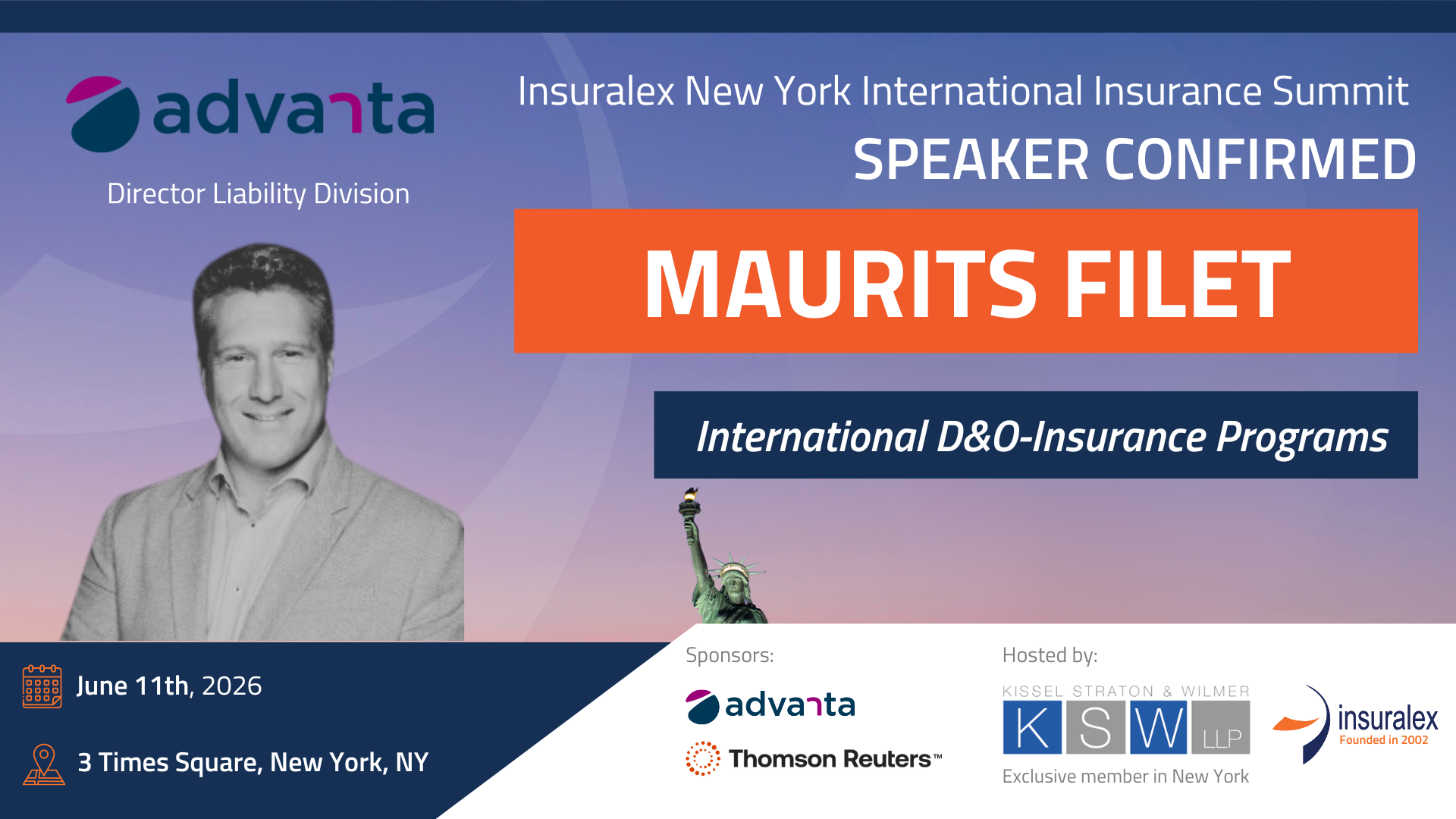 advanta

Director Liability Division

Insuralex New York International Insurance Summit

SPEAKER CONFIRMED

MAURITS FILET

International D&O-Insurance Programs

June 11th, 2026

3 Times Square, New York, NY

Sponsors:

advanta

Thomson Reuters™

Hosted by:

KISSEL STRATON & WILMER

K S W LLP

Exclusive member in New York

insuralex
Founded in 2002